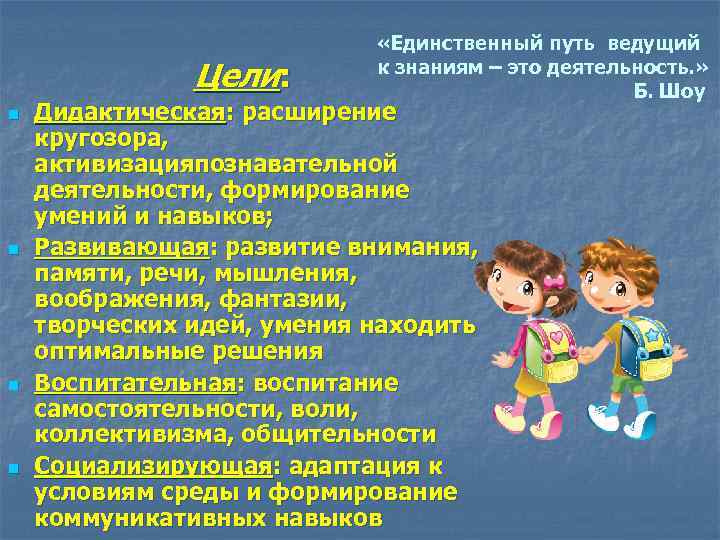 «Единственный путь ведущий к знаниям – это деятельность.»
Б. Шоу

Цели:

Дидактическая: расширение кругозора, активизацияпознавательной деятельности, формирование умений и навыков;

Развивающая: развитие внимания, памяти, речи, мышления, воображения, фантазии, творческих идей, умения находить оптимальные решения

Воспитательная: воспитание самостоятельности, воли, коллективизма, общительности

Социализирующая: адаптация к условиям среды и формирование коммуникативных навыков